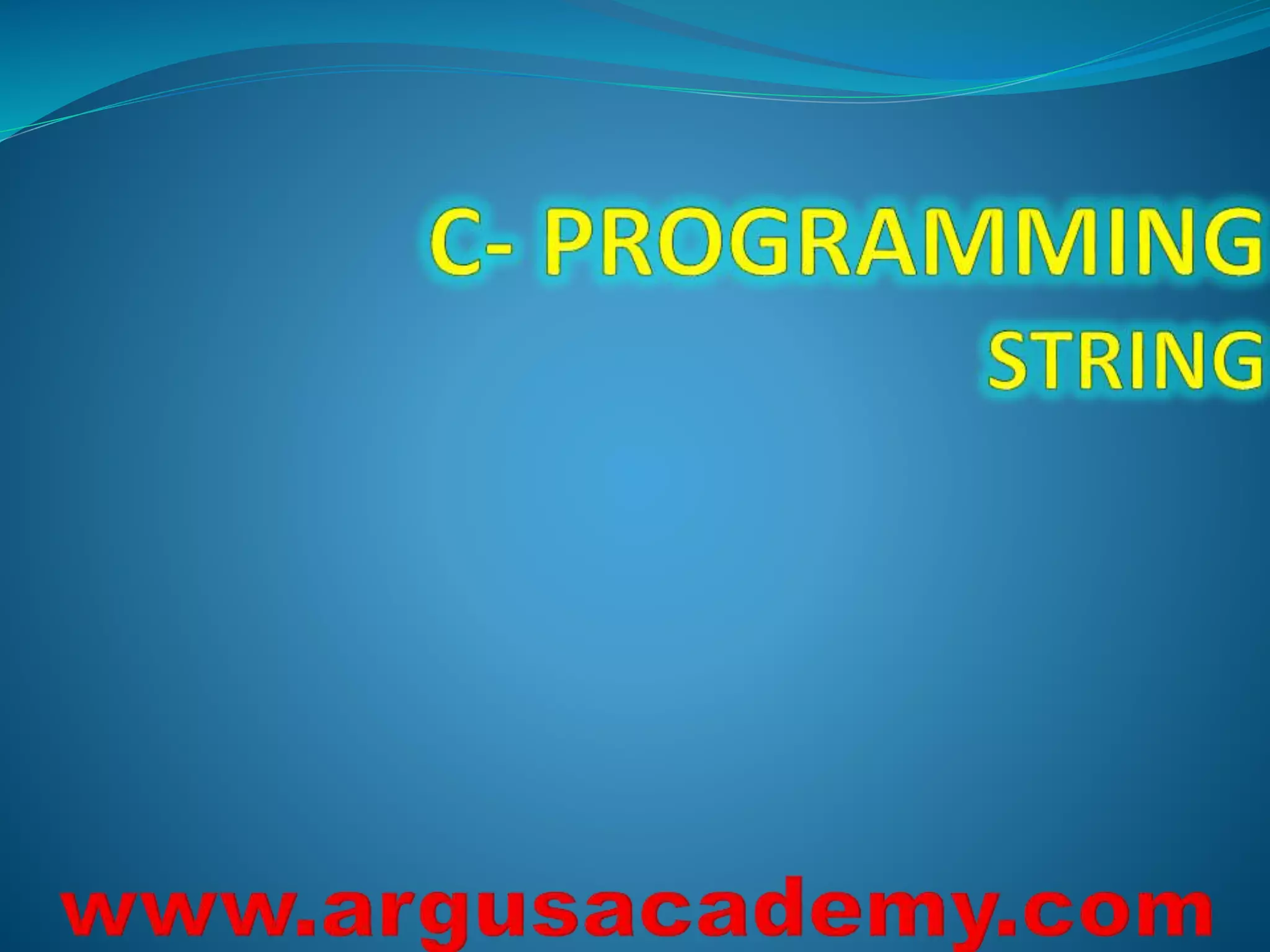 C- PROGRAMMING
STRING

www.argusacademy.com